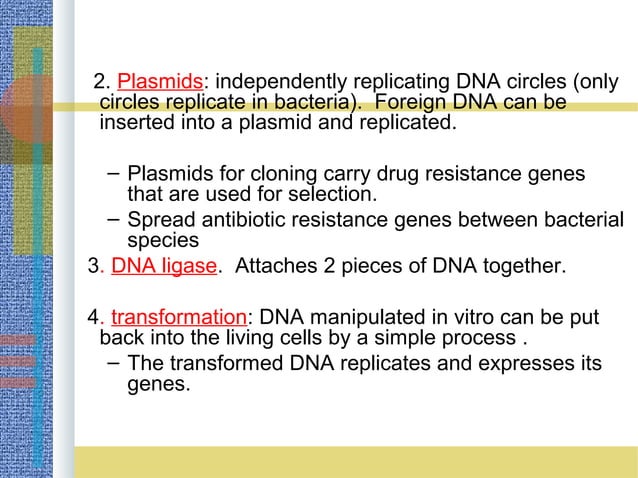 2. Plasmids: independently replicating DNA circles (only circles replicate in bacteria). Foreign DNA can be inserted into a plasmid and replicated.

– Plasmids for cloning carry drug resistance genes that are used for selection.
– Spread antibiotic resistance genes between bacterial species

3. DNA ligase. Attaches 2 pieces of DNA together.

4. transformation: DNA manipulated in vitro can be put back into the living cells by a simple process .
– The transformed DNA replicates and expresses its genes.